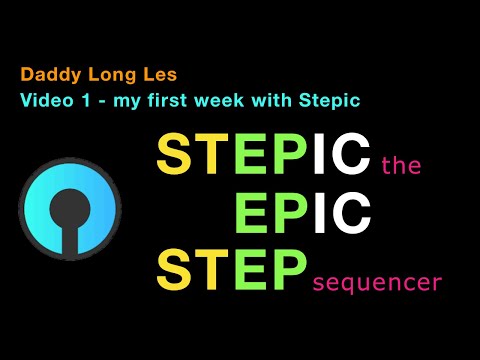 Daddy Long Les
Video 1 - my first week with Stepic

STEPIC the
EPIC
STEP sequencer